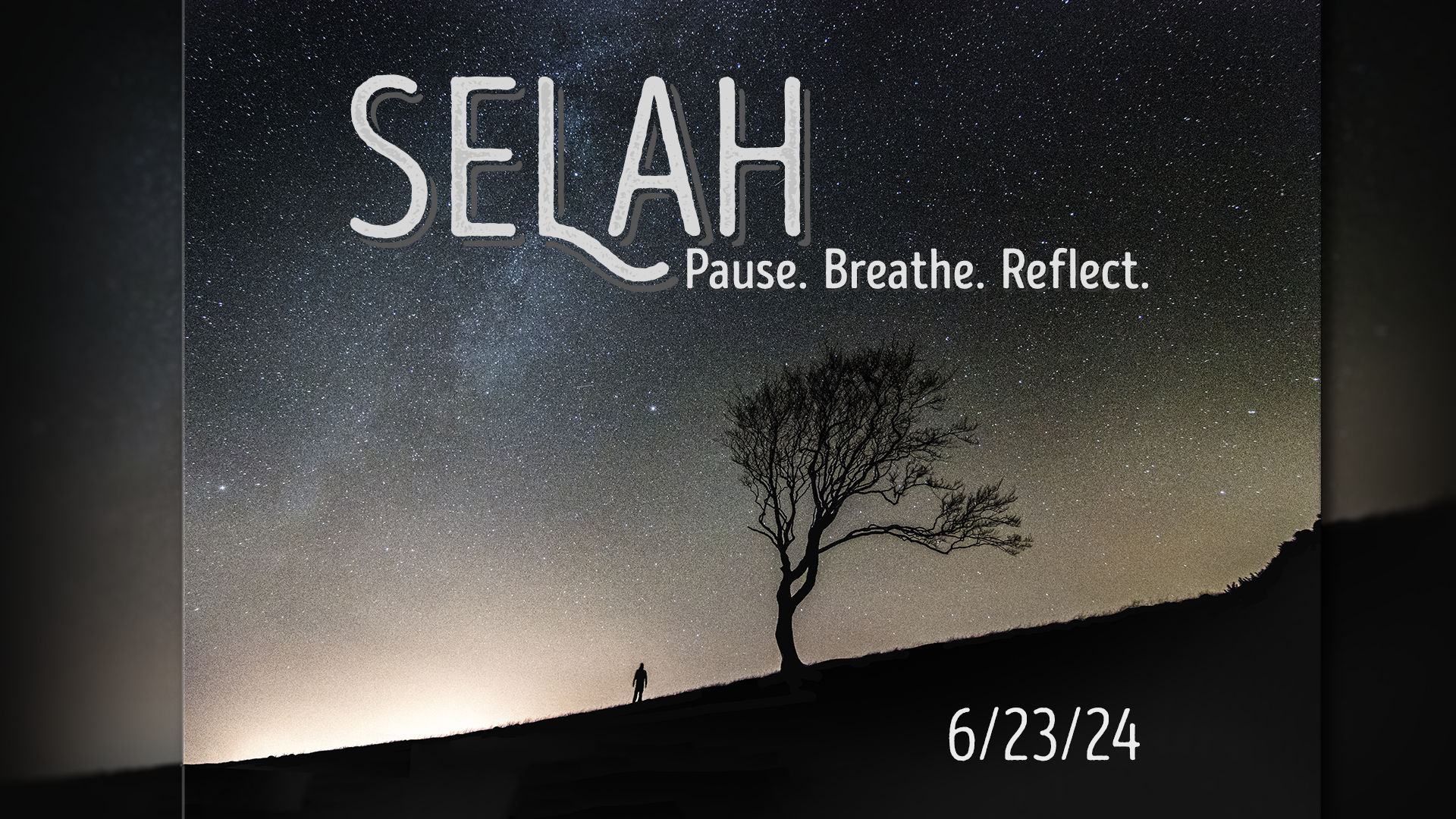 SELAH
Pause. Breathe. Reflect.

6/23/24